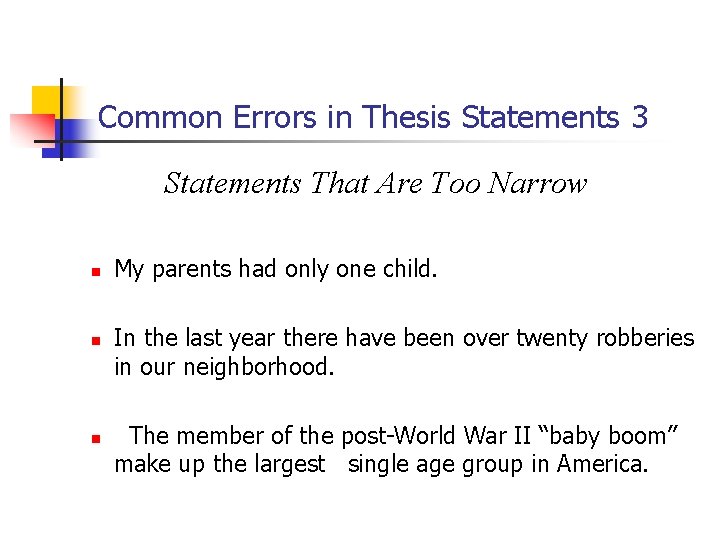 Common Errors in Thesis Statements 3

Statements That Are Too Narrow

- My parents had only one child.

- In the last year there have been over twenty robberies in our neighborhood.

- The member of the post-World War II “baby boom” make up the largest single age group in America.